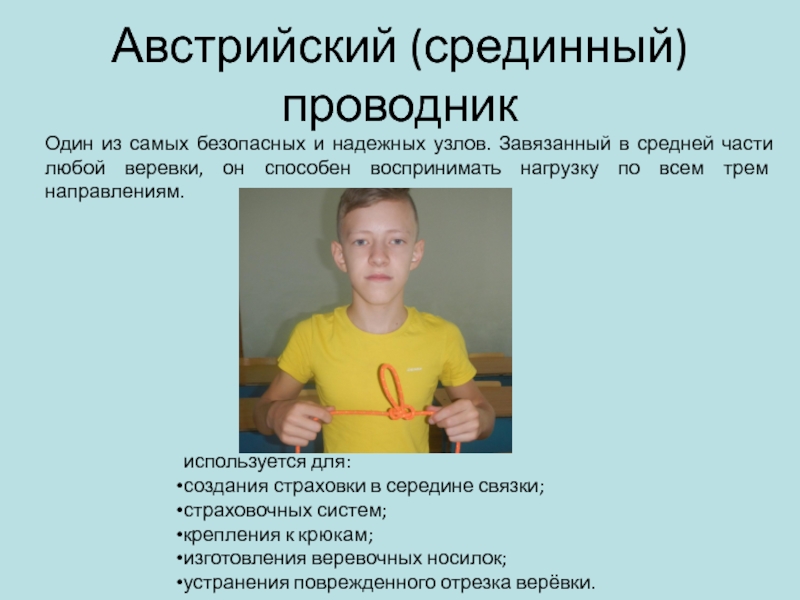 Австрийский (срединный) проводник

Один из самых безопасных и надежных узлов. Завязанный в средней части любой веревки, он способен воспринимать нагрузку по всем трем направлениям.

используется для:
•создания страховки в середине связки;
•страховочных систем;
•крепления к крюкам;
•изготовления веревочных носилок;
•устранения поврежденного отрезка верёвки.